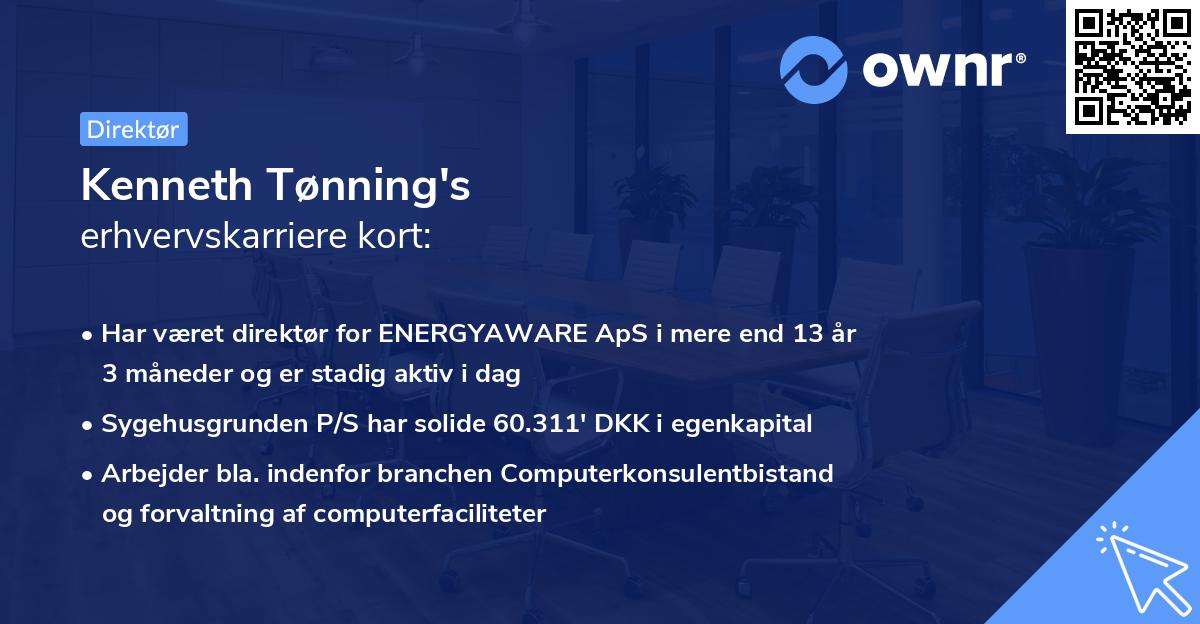 ownr®

Direktør

Kenneth Tønning's
erhvervskarriere kort:

• Har været direktør for ENERGYAWARE ApS i mere end 13 år 3 måneder og er stadig aktiv i dag

• Sygehusgrunden P/S har solide 60.311' DKK i egenkapital

• Arbejder bla. indenfor branchen Computerkonsulentbistand og forvaltning af computerfaciliteter